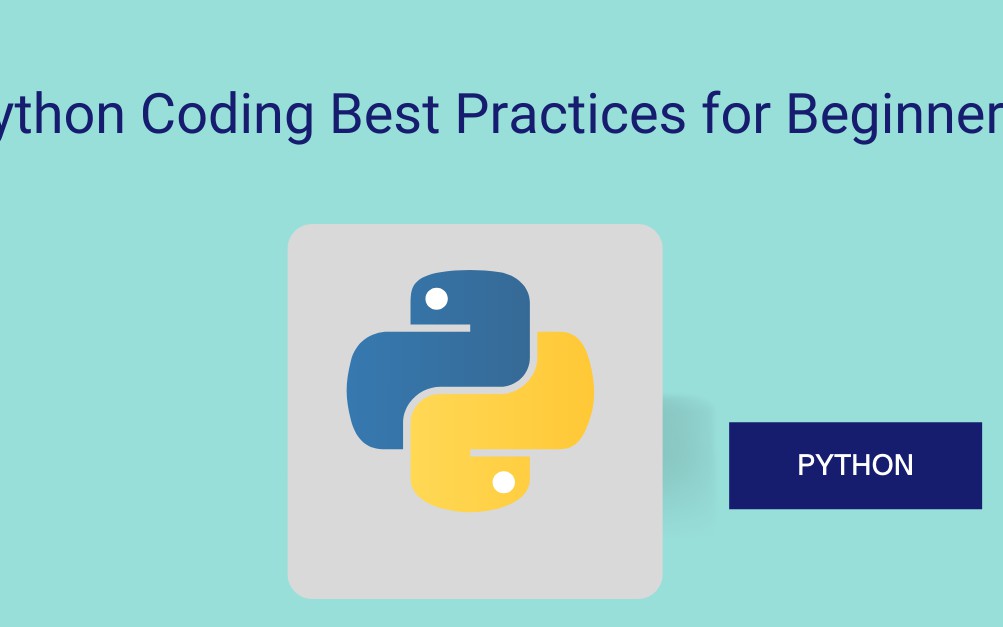 ython Coding Best Practices for Beginner

PYTHON